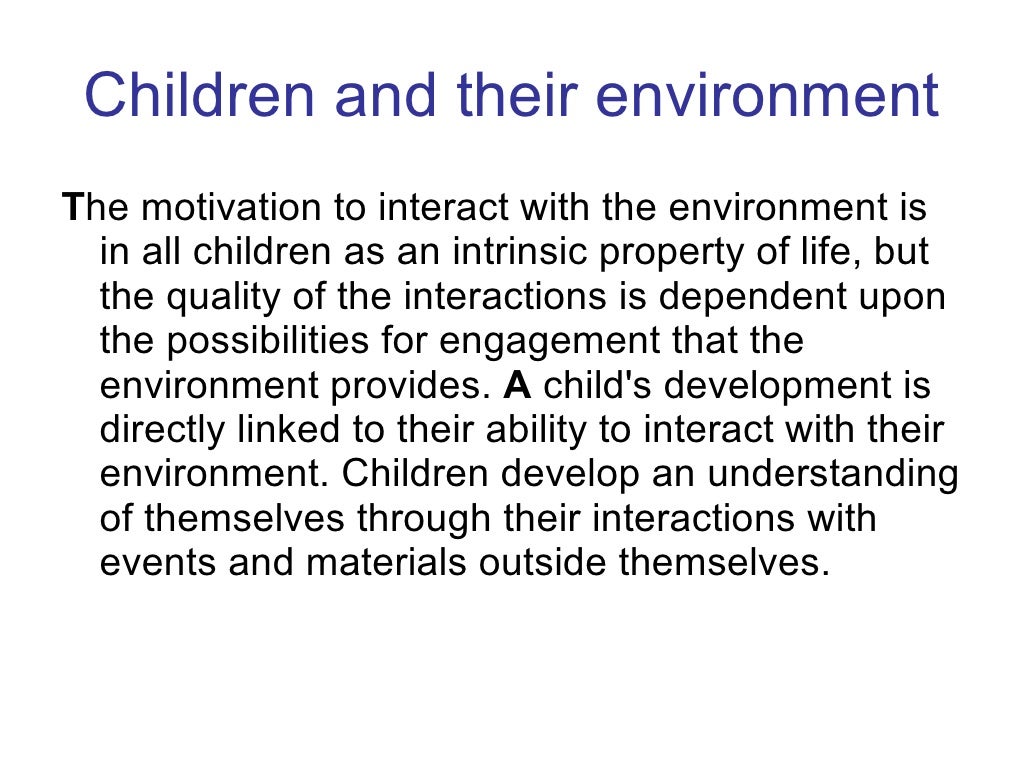 Children and their environment

The motivation to interact with the environment is in all children as an intrinsic property of life, but the quality of the interactions is dependent upon the possibilities for engagement that the environment provides. A child's development is directly linked to their ability to interact with their environment. Children develop an understanding of themselves through their interactions with events and materials outside themselves.